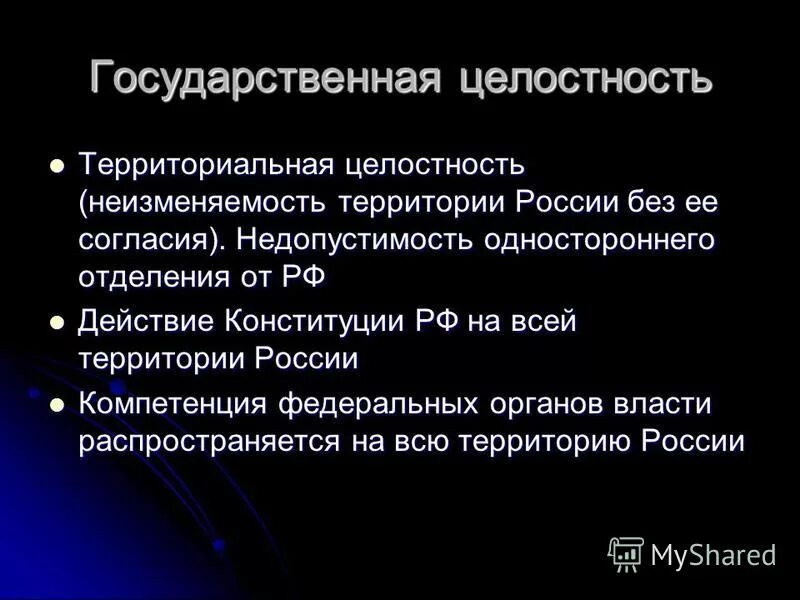 Государственная целостность

- Территориальная целостность (неизменяемость территории России без ее согласия). Недопустимость одностороннего отделения от РФ
- Действие Конституции РФ на всей территории России
- Компетенция федеральных органов власти распространяется на всю территорию России

MyShared